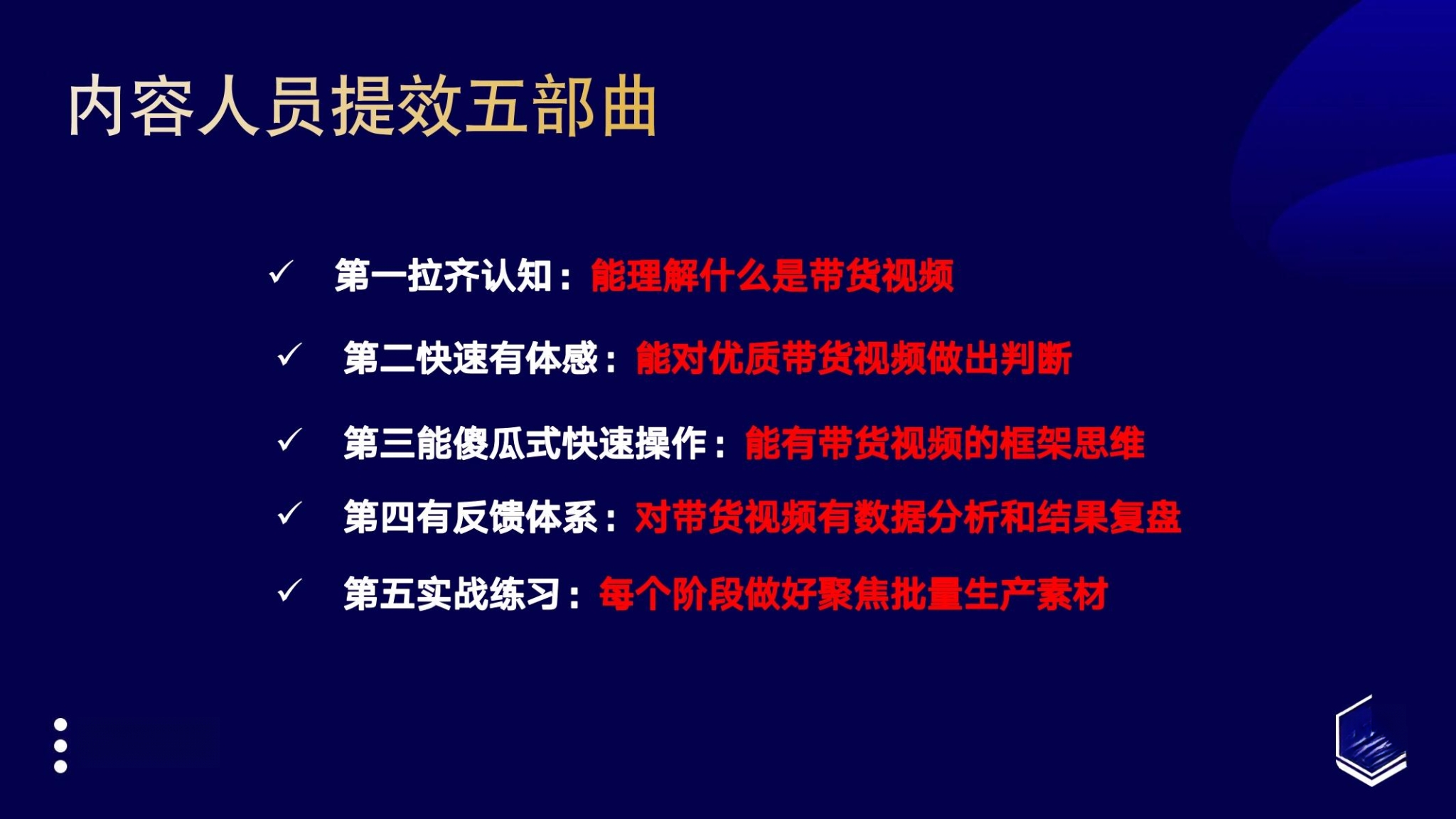 内容人员提效五部曲

✓ 第一拉齐认知：能理解什么是带货视频

✓ 第二快速有体感：能对优质带货视频做出判断

✓ 第三能傻瓜式快速操作：能有带货视频的框架思维

✓ 第四有反馈体系：对带货视频有数据分析和结果复盘

✓ 第五实战练习：每个阶段做好聚焦批量生产素材